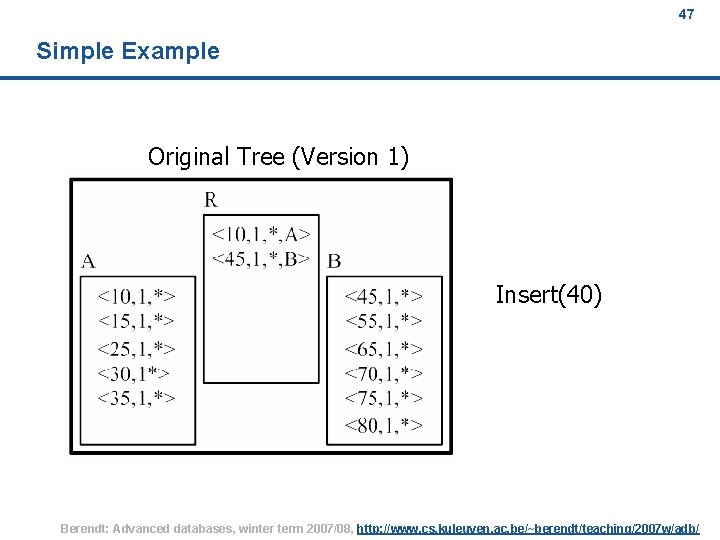 47

Simple Example

Original Tree (Version 1)

R

<10,1,*,A>
<45,1,*,B>

A

<10,1,*>
<15,1,*>
<25,1,*>
<30,1*>
<35,1,*>

B

<45,1,*>
<55,1,*>
<65,1,*>
<70,1,*>
<75,1,*>
<80,1,*>

Insert(40)

Berendt: Advanced databases, winter term 2007/08, http://www.cs.kuleuven.ac.be/~berendt/teaching/2007w/adb/